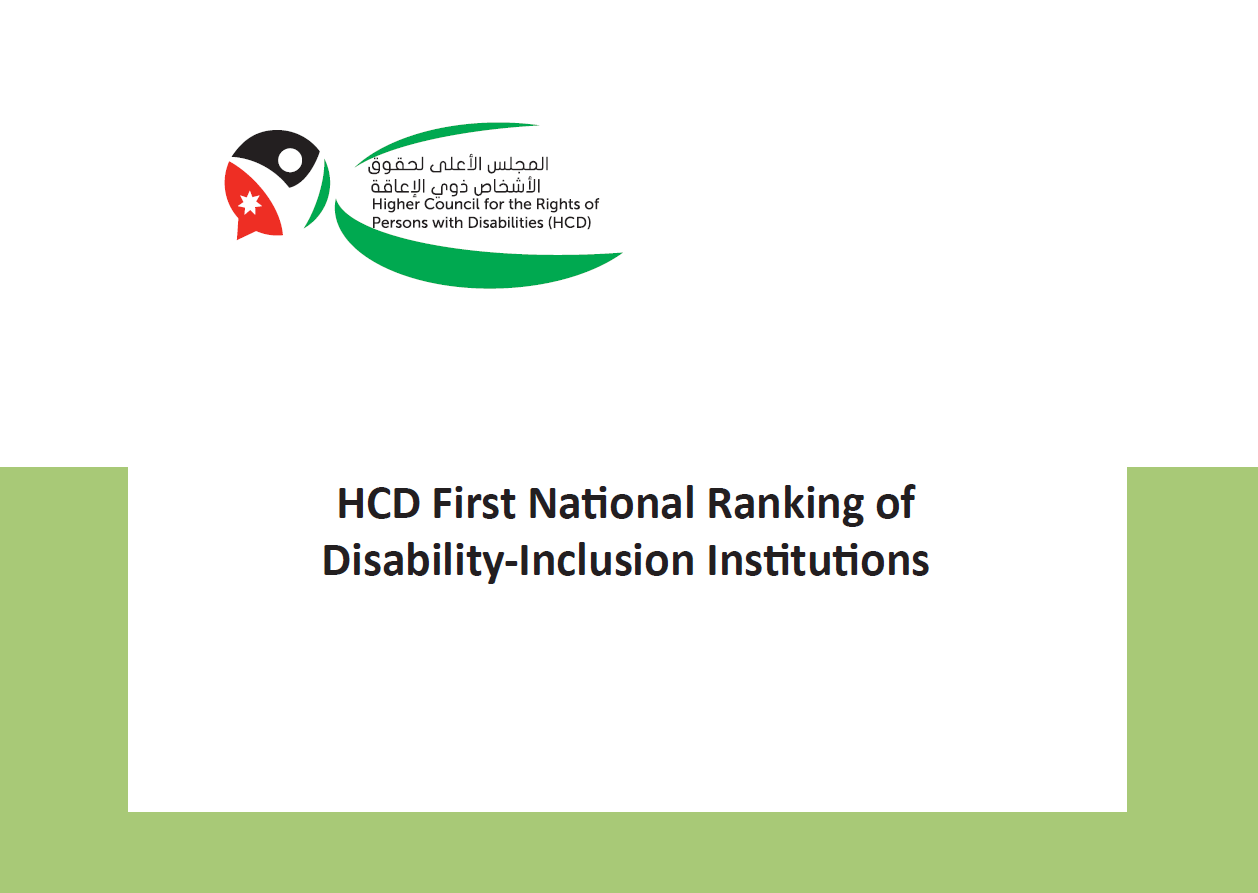 المجلس الأعلى لحقوق الأشخاص ذوي الإعاقة
Higher Council for the Rights of Persons with Disabilities (HCD)

HCD First National Ranking of Disability-Inclusion Institutions